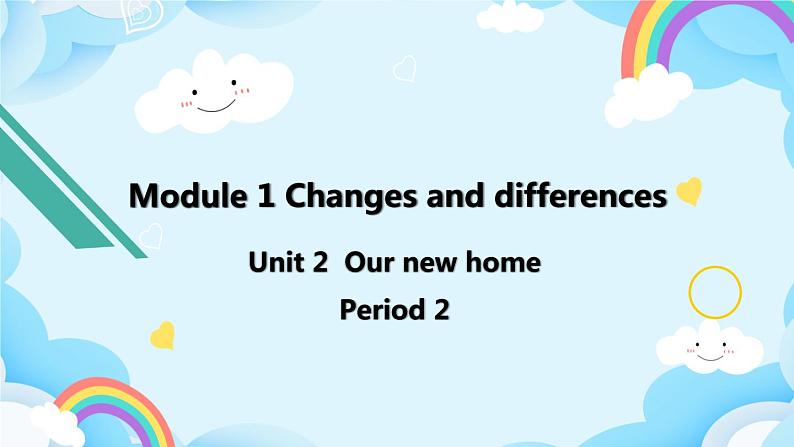 Module 1 Changes and differences

Unit 2 Our new home

Period 2